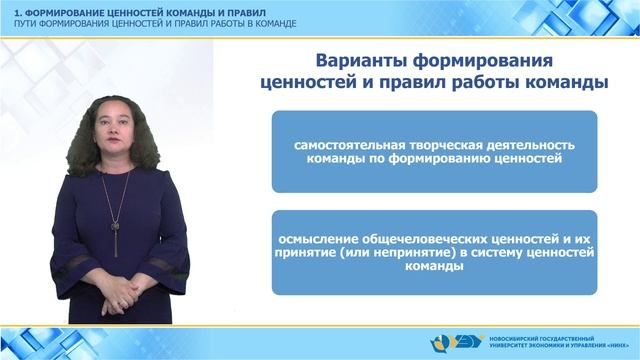 1. ФОРМИРОВАНИЕ ЦЕННОСТЕЙ КОМАНДЫ И ПРАВИЛ
ПУТИ ФОРМИРОВАНИЯ ЦЕННОСТЕЙ И ПРАВИЛ РАБОТЫ В КОМАНДЕ

Варианты формирования ценностей и правил работы команды

самостоятельная творческая деятельность команды по формированию ценностей

осмысление общечеловеческих ценностей и их принятие (или непринятие) в систему ценностей команды

НОВОСИБИРСКИЙ ГОСУДАРСТВЕННЫЙ УНИВЕРСИТЕТ ЭКОНОМИКИ И УПРАВЛЕНИЯ «НИНХ»